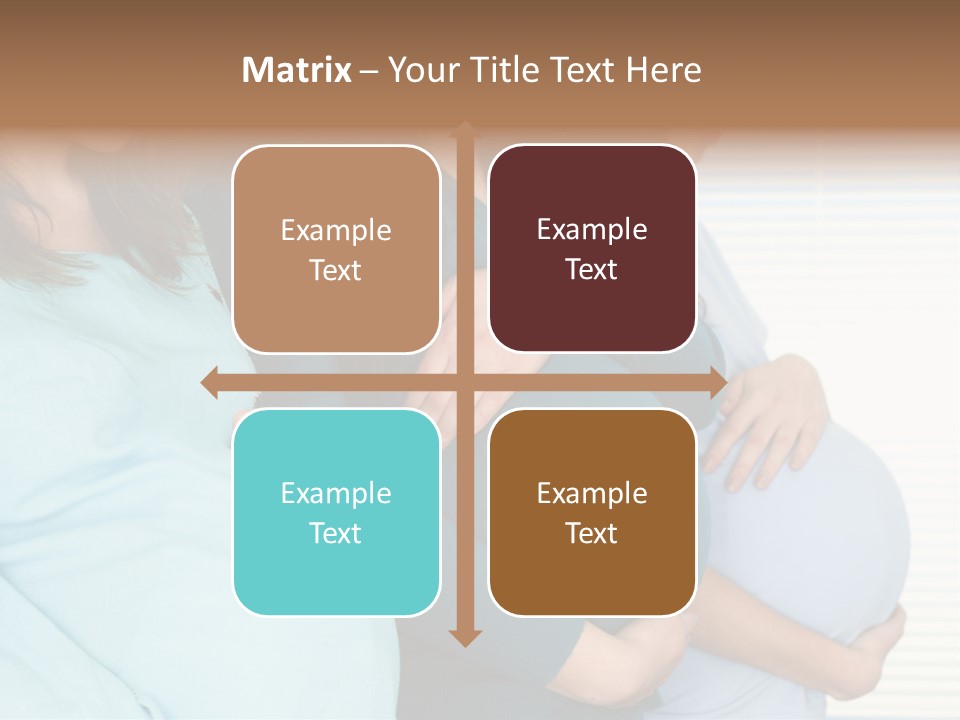 Matrix – Your Title Text Here

Example Text

Example Text

Example Text

Example Text